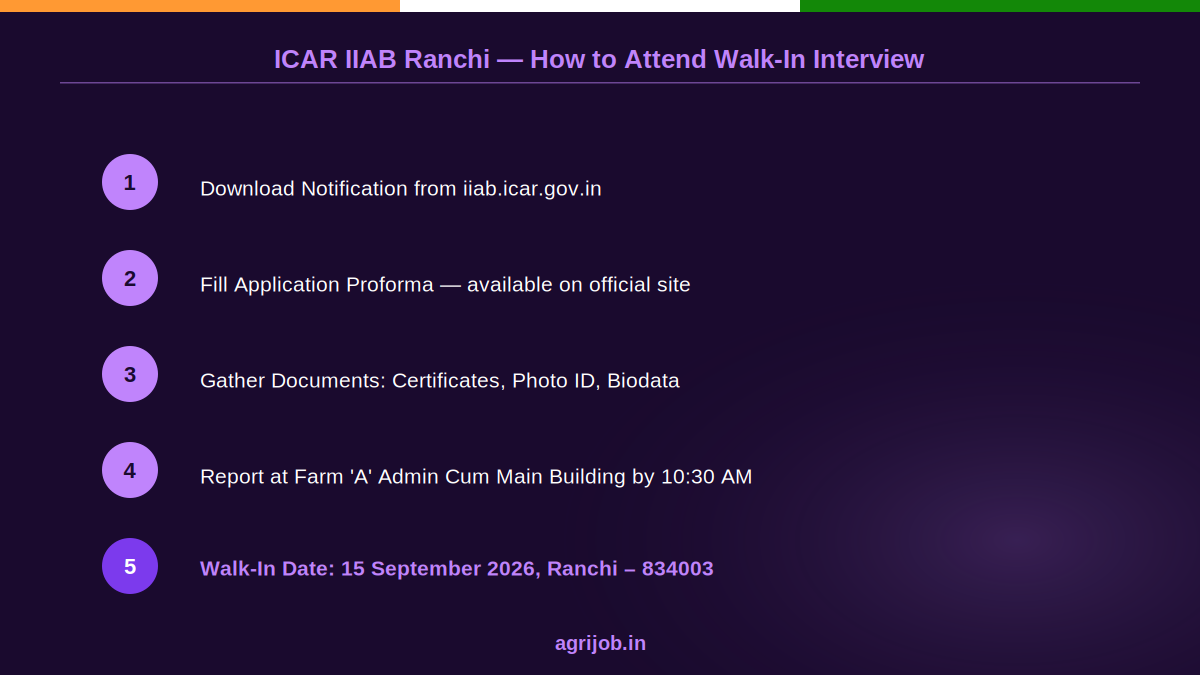 ICAR IIAB Ranchi — How to Attend Walk-In Interview

1 Download Notification from iiab.icar.gov.in

2 Fill Application Proforma — available on official site

3 Gather Documents: Certificates, Photo ID, Biodata

4 Report at Farm 'A' Admin Cum Main Building by 10:30 AM

5 Walk-In Date: 15 September 2026, Ranchi – 834003

agrijob.in